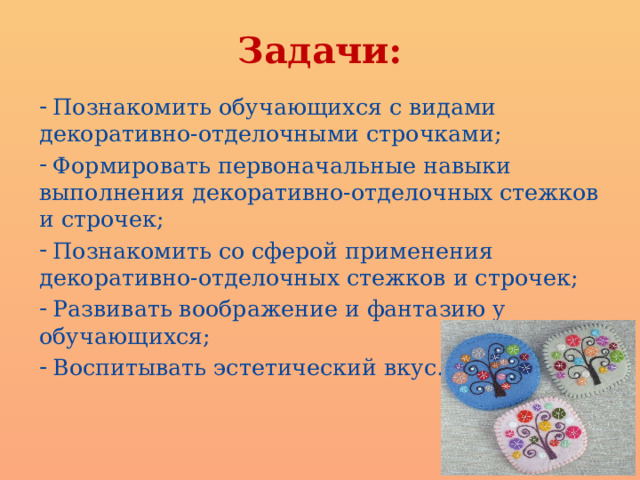 Задачи:

- Познакомить обучающихся с видами декоративно-отделочными строчками;

- Формировать первоначальные навыки выполнения декоративно-отделочных стежков и строчек;

- Познакомить со сферой применения декоративно-отделочных стежков и строчек;

- Развивать воображение и фантазию у обучающихся;

- Воспитывать эстетический вкус.